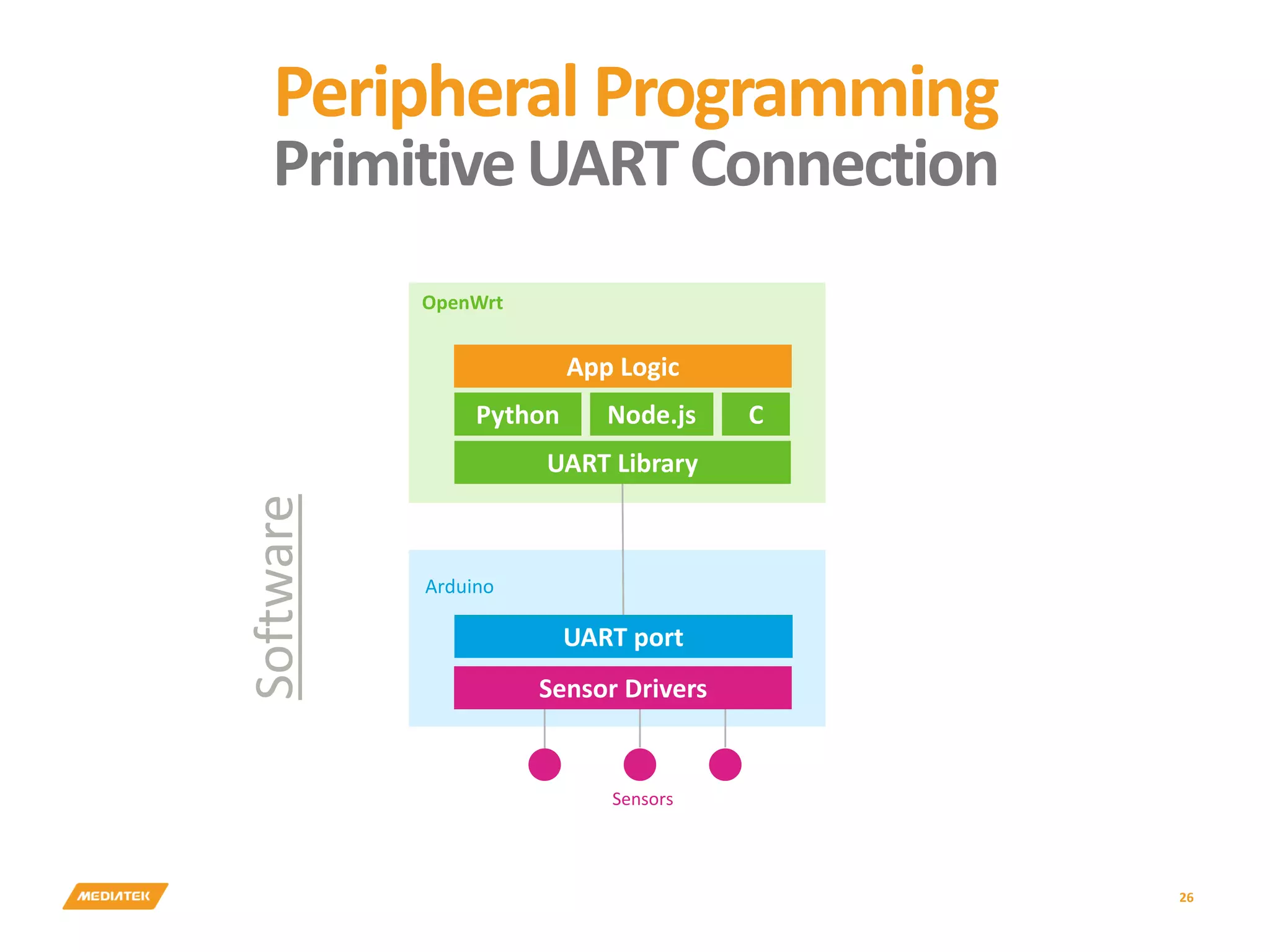 Peripheral Programming
Primitive UART Connection

Software

OpenWrt

App Logic

Python Node.js C

UART Library

Arduino

UART port

Sensor Drivers

Sensors

MEDIATEK

26